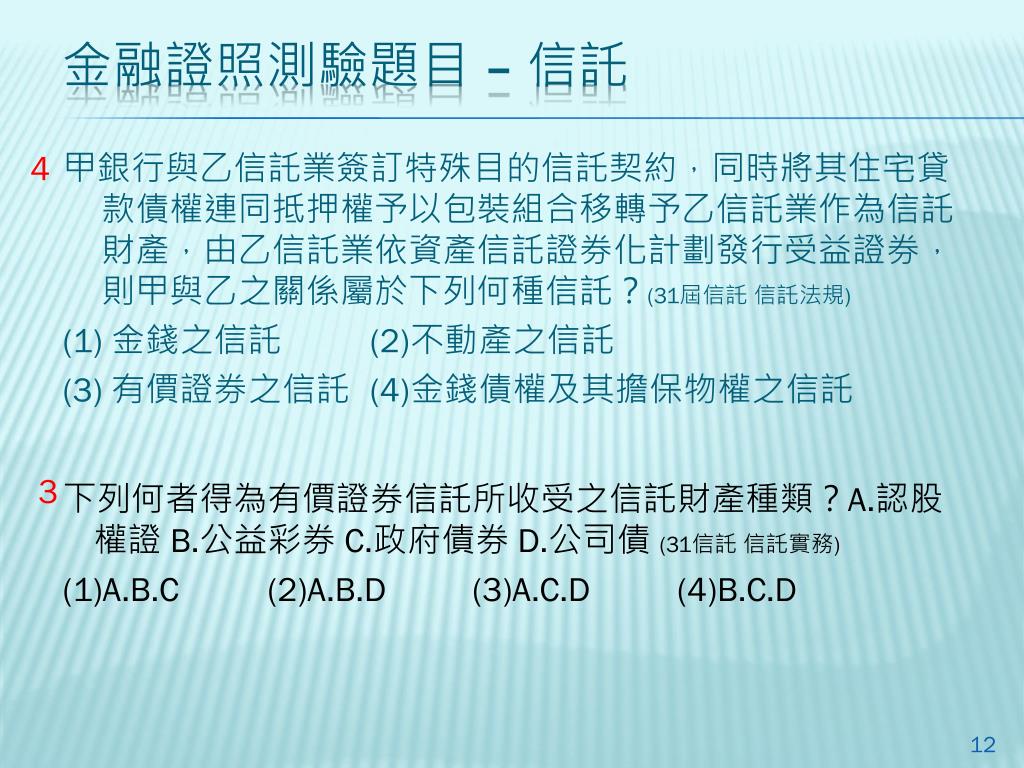 金融證照測驗題目 – 信託

4 甲銀行與乙信託業簽訂特殊目的信託契約，同時將其住宅貸款債權連同抵押權予以包裝組合移轉予乙信託業作為信託財產，由乙信託業依資產信託證券化計劃發行受益證券，則甲與乙之關係屬於下列何種信託？(31屆信託 信託法規)

(1) 金錢之信託　(2)不動產之信託

(3) 有價證券之信託　(4)金錢債權及其擔保物權之信託

3 下列何者得為有價證券信託所收受之信託財產種類？A.認股權證 B.公益彩券 C.政府債券 D.公司債 (31信託 信託實務)

(1)A.B.C　(2)A.B.D　(3)A.C.D　(4)B.C.D

12